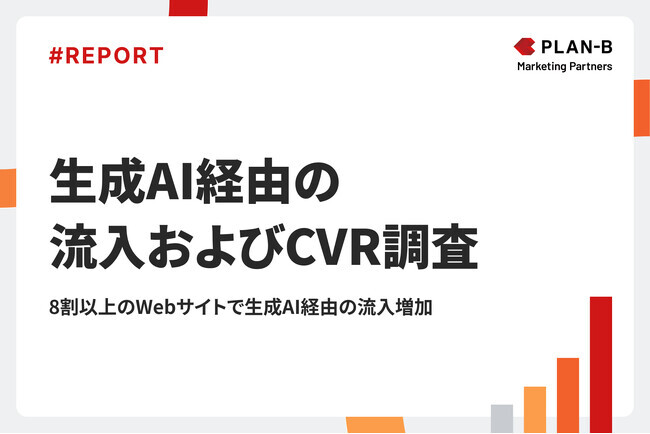 #REPORT

PLAN-B
Marketing Partners

生成AI経由の
流入およびCVR調査

8割以上のWebサイトで生成AI経由の流入増加